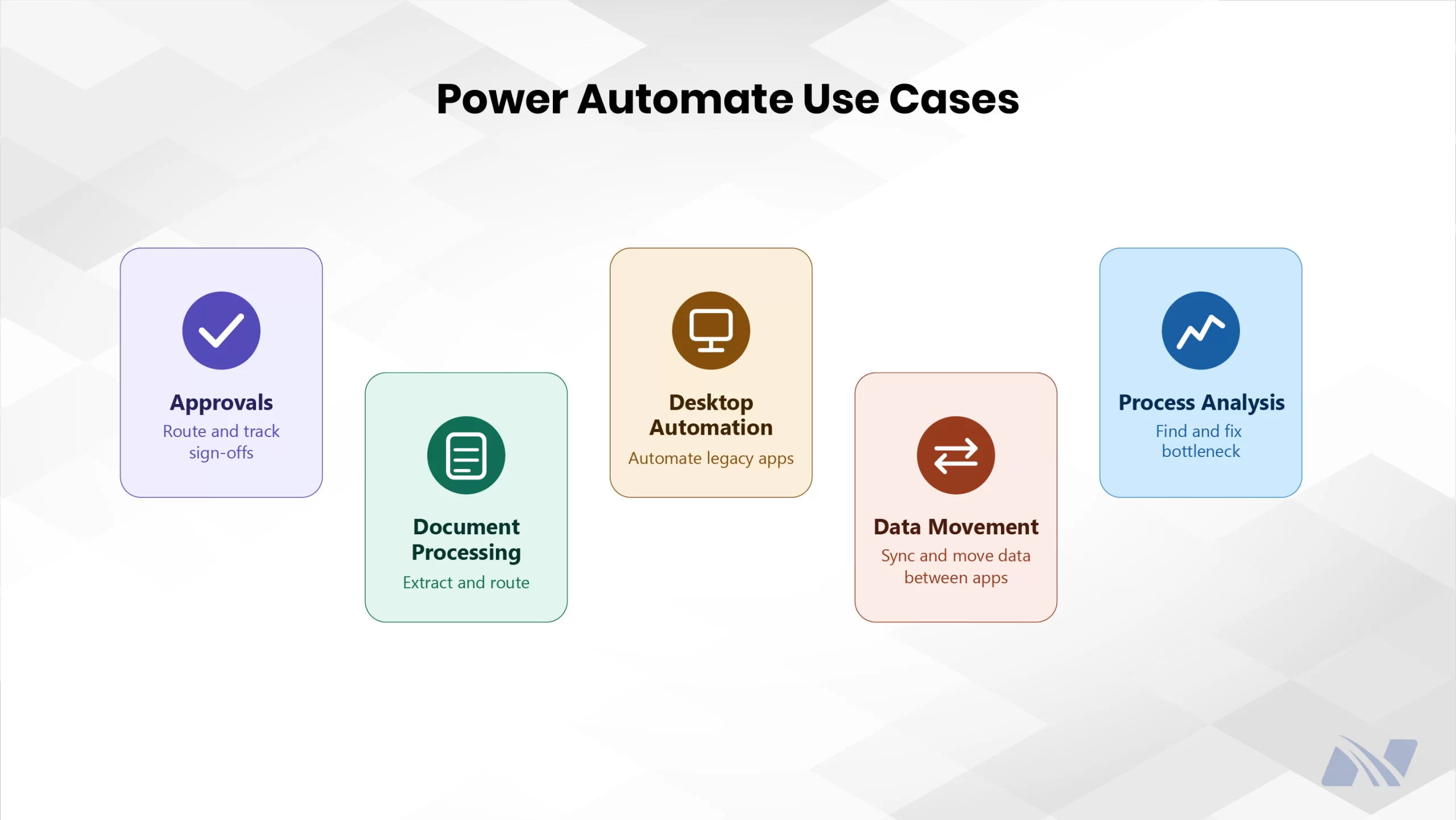 Power Automate Use Cases

Approvals
Route and track sign-offs

Document Processing
Extract and route

Desktop Automation
Automate legacy apps

Data Movement
Sync and move data between apps

Process Analysis
Find and fix bottleneck